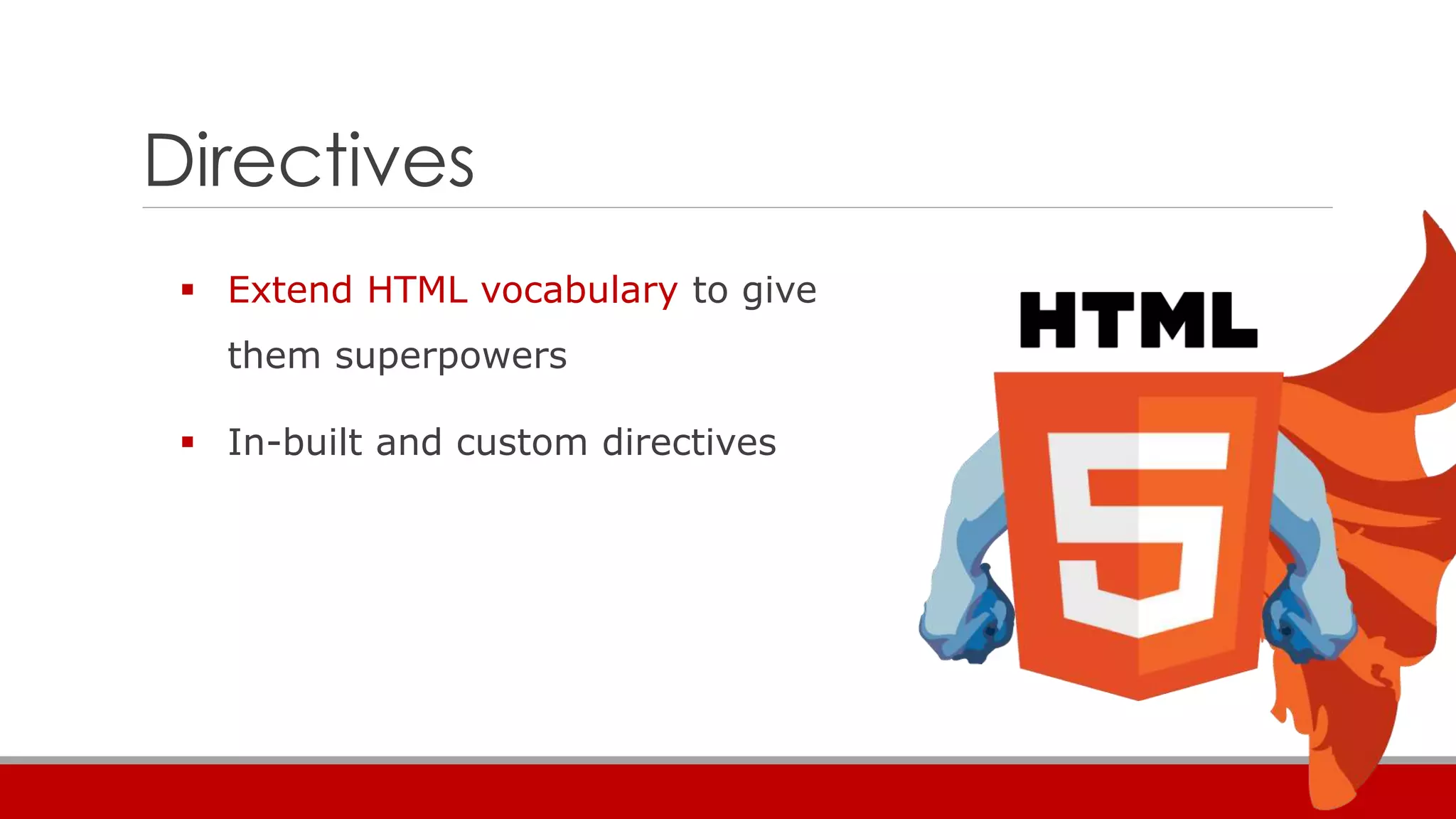 Directives

▪ Extend HTML vocabulary to give them superpowers

▪ In-built and custom directives

HTML

5